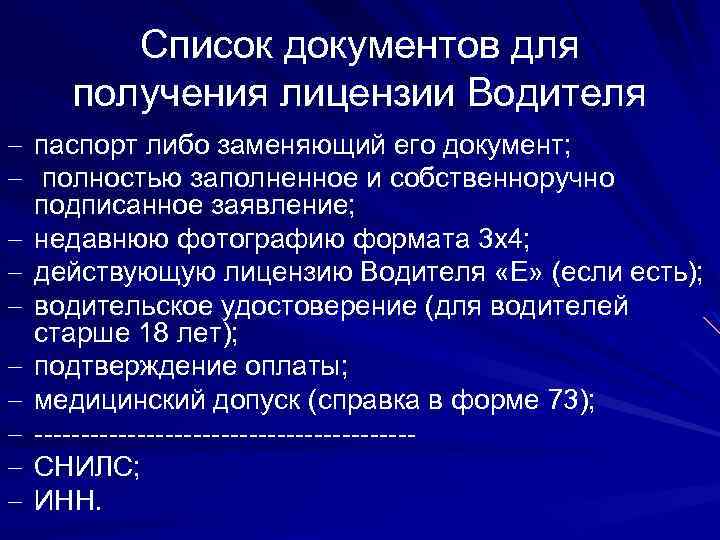 Список документов для получения лицензии Водителя

– паспорт либо заменяющий его документ;
– полностью заполненное и собственноручно подписанное заявление;
– недавнюю фотографию формата 3х4;
– действующую лицензию Водителя «Е» (если есть);
– водительское удостоверение (для водителей старше 18 лет);
– подтверждение оплаты;
– медицинский допуск (справка в форме 73);
– ----------------------------------------
– СНИЛС;
– ИНН.